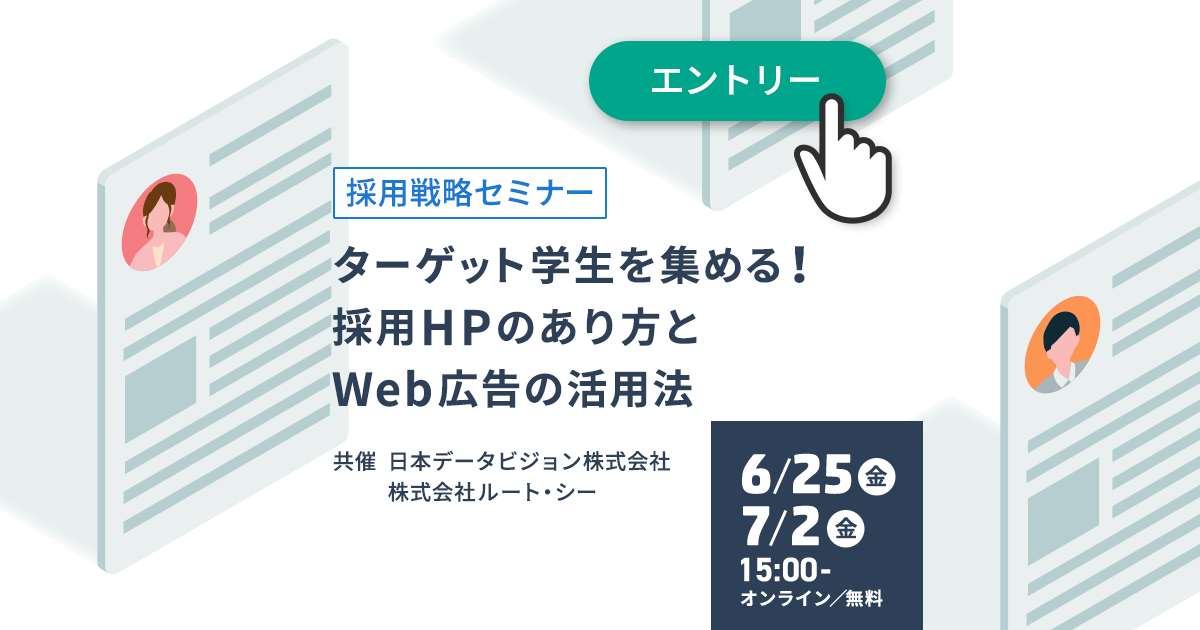 エントリー

採用戦略セミナー

ターゲット学生を集める！
採用HPのあり方と
Web広告の活用法

共催 日本データビジョン株式会社
株式会社ルート・シー

6/25 金
7/2 金
15:00-
オンライン／無料